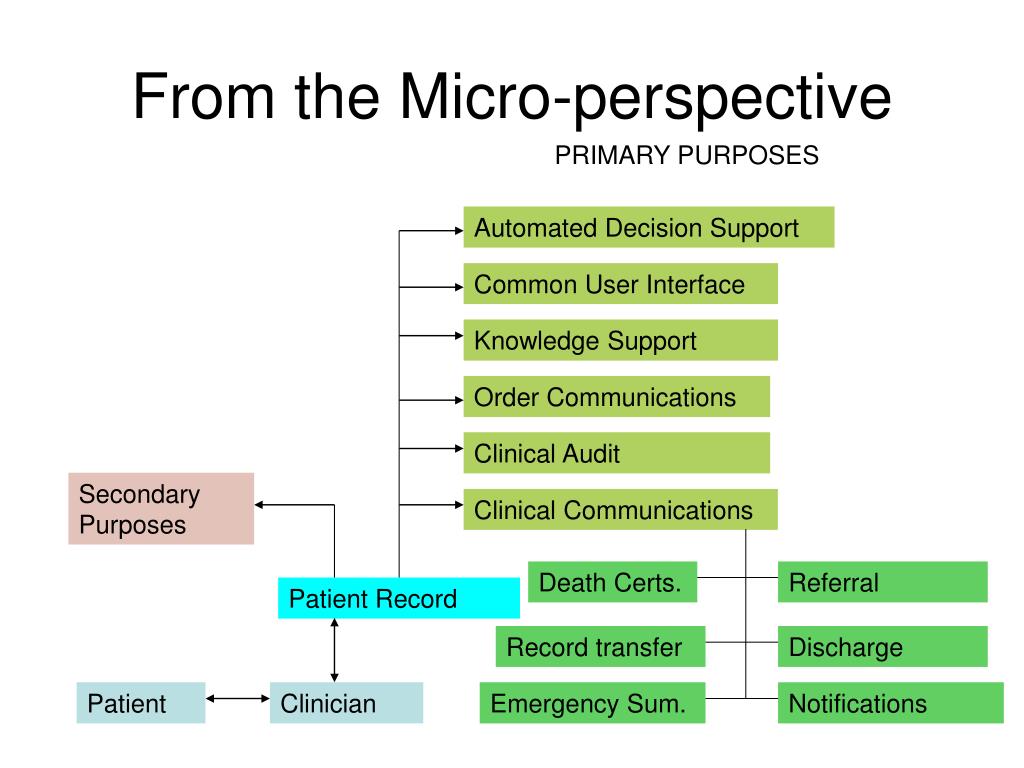 From the Micro-perspective

PRIMARY PURPOSES

Automated Decision Support

Common User Interface

Knowledge Support

Order Communications

Clinical Audit

Clinical Communications

Secondary Purposes

Patient Record

Death Certs.

Referral

Record transfer

Discharge

Emergency Sum.

Notifications

Patient

Clinician